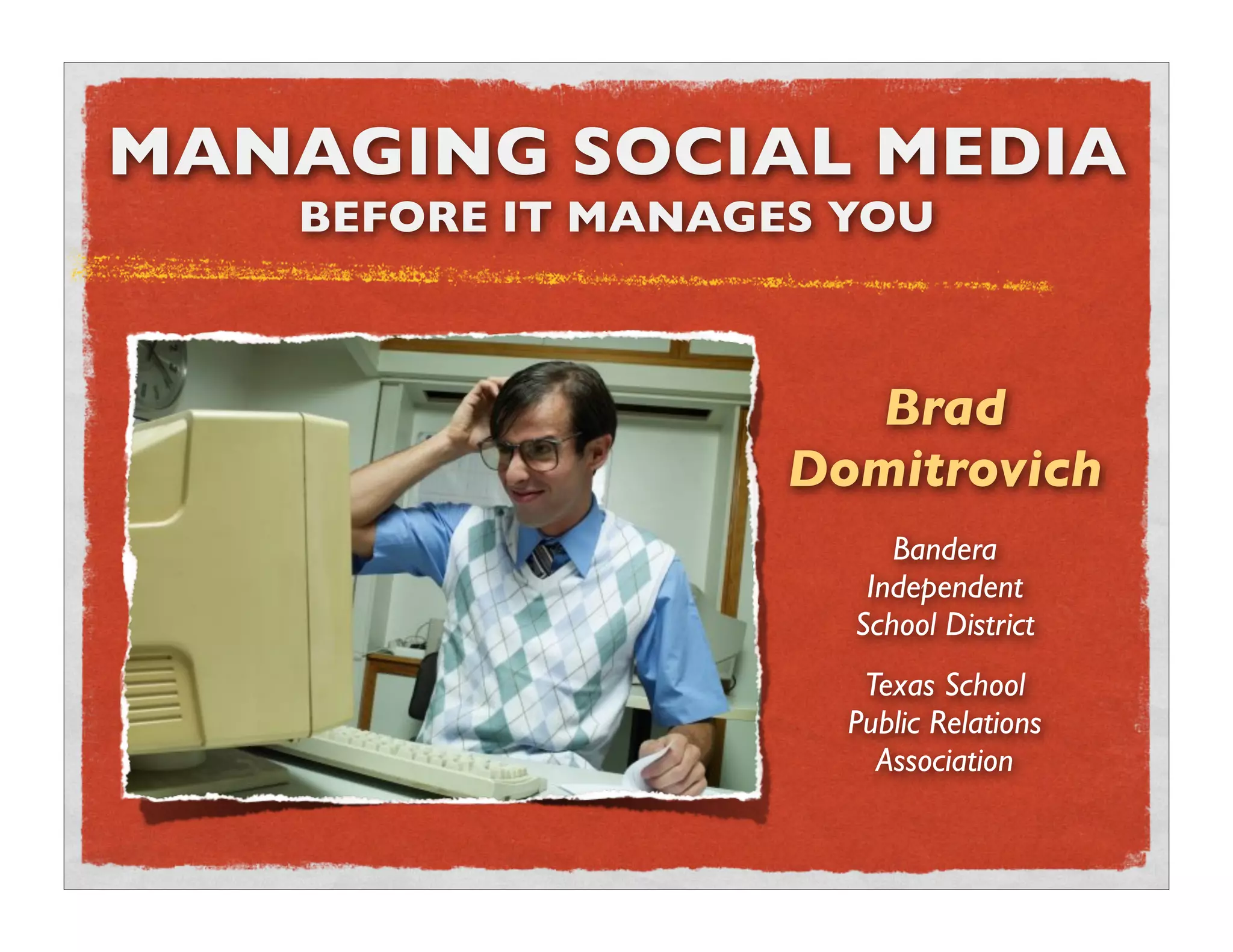 MANAGING SOCIAL MEDIA
BEFORE IT MANAGES YOU

Brad Domitrovich

Bandera Independent School District

Texas School Public Relations Association